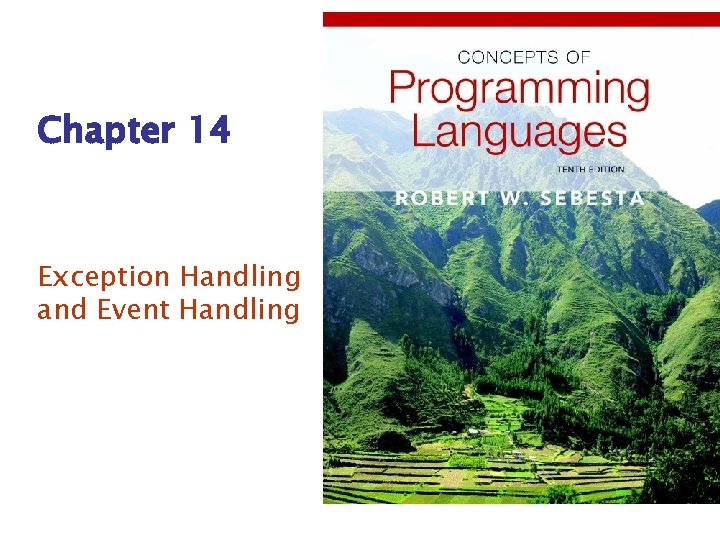 Chapter 14

Exception Handling and Event Handling

CONCEPTS OF
Programming Languages
TENTH EDITION
ROBERT W. SEBESTA